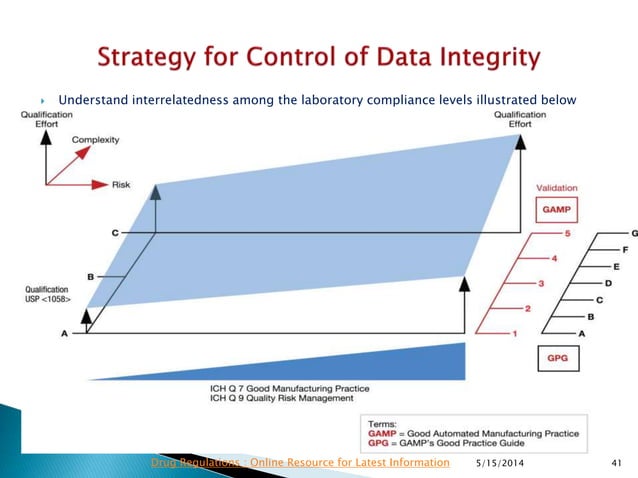 Strategy for Control of Data Integrity

Understand interrelatedness among the laboratory compliance levels illustrated below

Qualification Effort

Complexity

Risk

Qualification Effort

Validation

GAMP

C

B

Qualification USP <1058>

A

5

4

3

2

1

G

F

E

D

C

B

A

GPG

ICH Q 7 Good Manufacturing Practice
ICH Q 9 Quality Risk Management

Terms:
GAMP = Good Automated Manufacturing Practice
GPG = GAMP's Good Practice Guide

Drug Regulations : Online Resource for Latest Information

5/15/2014

41